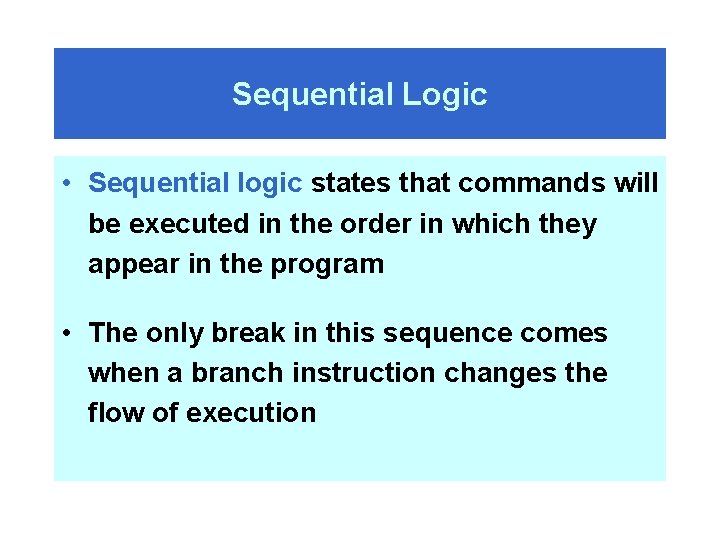 Sequential Logic

• Sequential logic states that commands will be executed in the order in which they appear in the program

• The only break in this sequence comes when a branch instruction changes the flow of execution